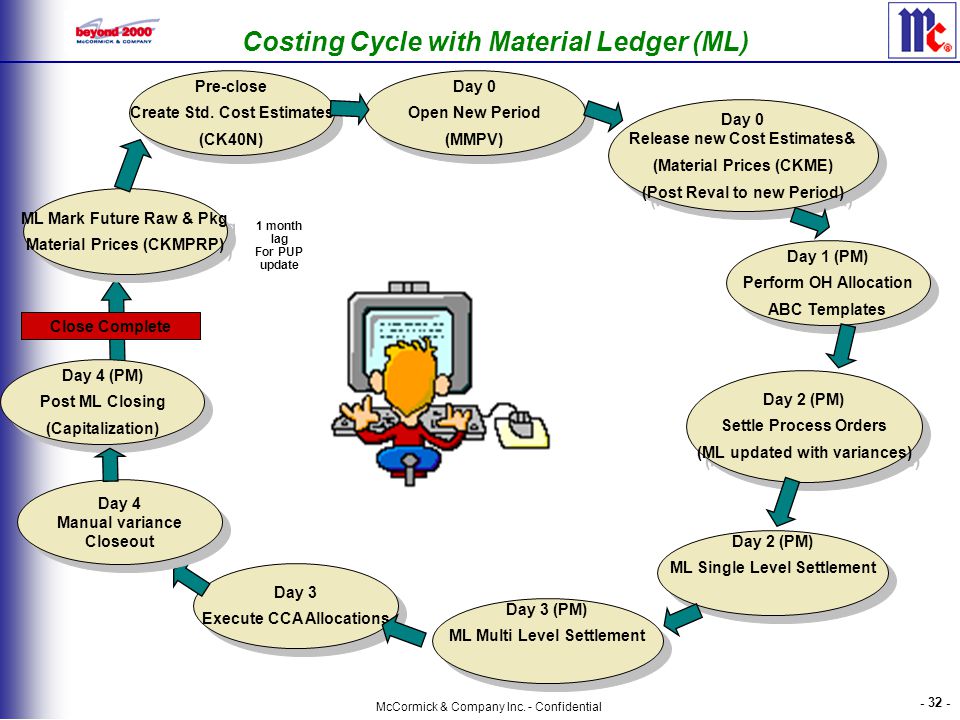 beyond 2000
McCORMICK & COMPANY

Costing Cycle with Material Ledger (ML)

Mc

Pre-close
Create Std. Cost Estimates
(CK40N)

Day 0
Open New Period
(MMPV)

Day 0
Release new Cost Estimates&
(Material Prices (CKME)
(Post Reval to new Period)

Day 1 (PM)
Perform OH Allocation
ABC Templates

Day 2 (PM)
Settle Process Orders
(ML updated with variances)

Day 2 (PM)
ML Single Level Settlement

Day 3 (PM)
ML Multi Level Settlement

Day 3
Execute CCA Allocations

Day 4
Manual variance
Closeout

Day 4 (PM)
Post ML Closing
(Capitalization)

Close Complete

ML Mark Future Raw & Pkg
Material Prices (CKMPRP)

1 month
lag
For PUP
update

McCormick & Company Inc. - Confidential

- 32 -